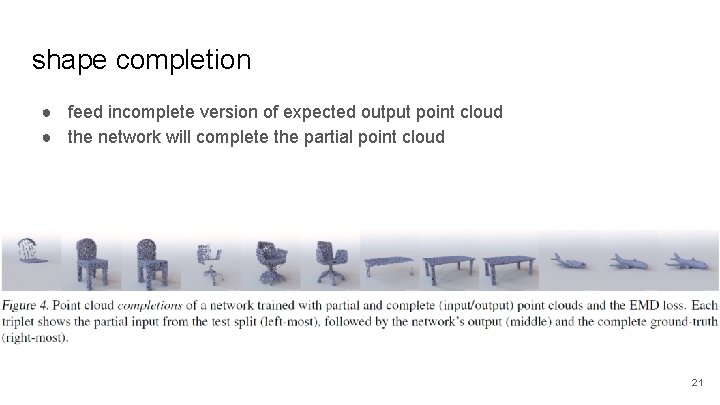 shape completion

● feed incomplete version of expected output point cloud
● the network will complete the partial point cloud

Figure 4. Point cloud completions of a network trained with partial and complete (input/output) point clouds and the EMD loss. Each triplet shows the partial input from the test split (left-most), followed by the network's output (middle) and the complete ground-truth (right-most).

21